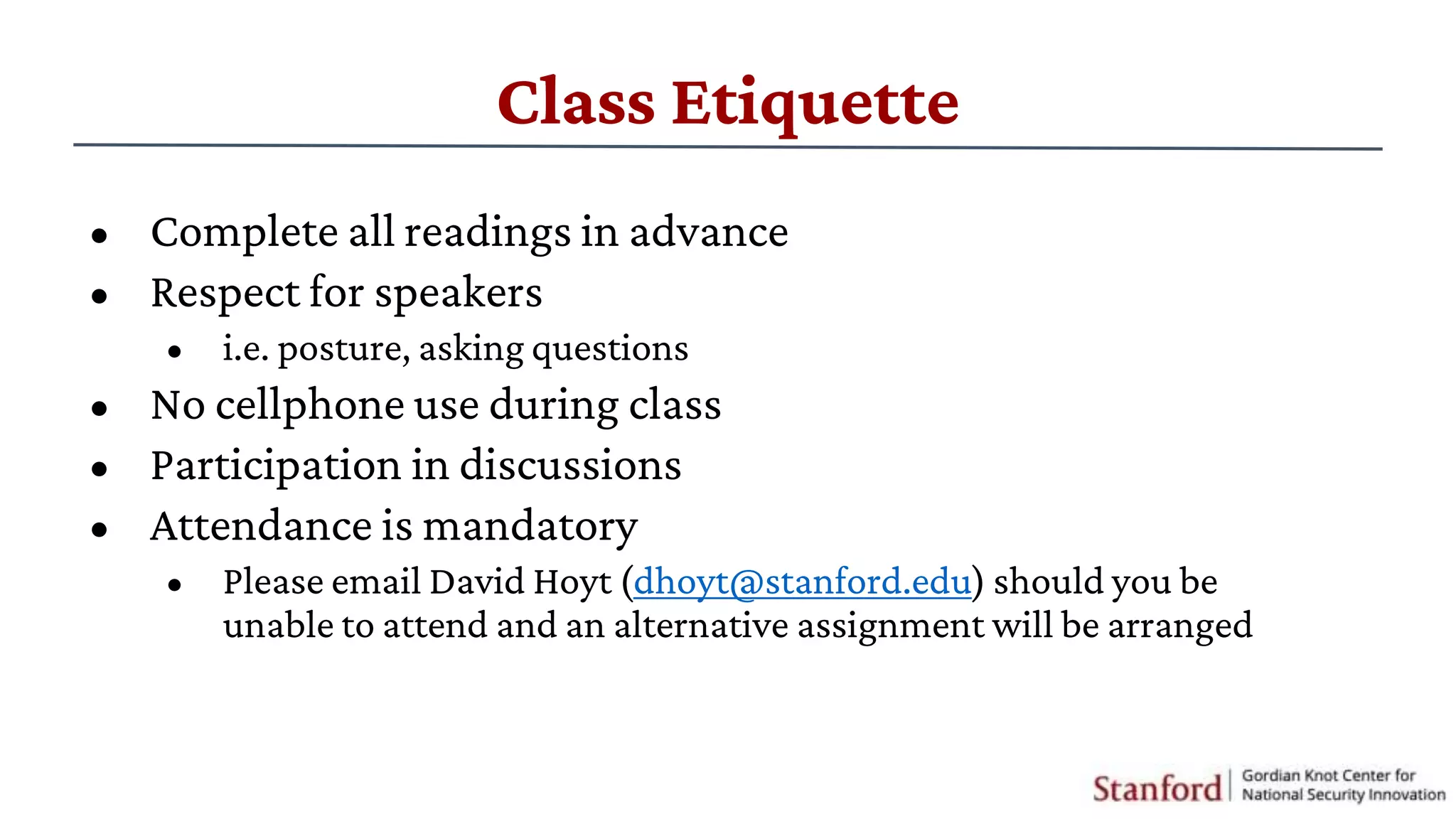 Class Etiquette

- Complete all readings in advance
- Respect for speakers
  - i.e. posture, asking questions
- No cellphone use during class
- Participation in discussions
- Attendance is mandatory
  - Please email David Hoyt (dhoyt@stanford.edu) should you be unable to attend and an alternative assignment will be arranged

Stanford | Gordian Knot Center for National Security Innovation